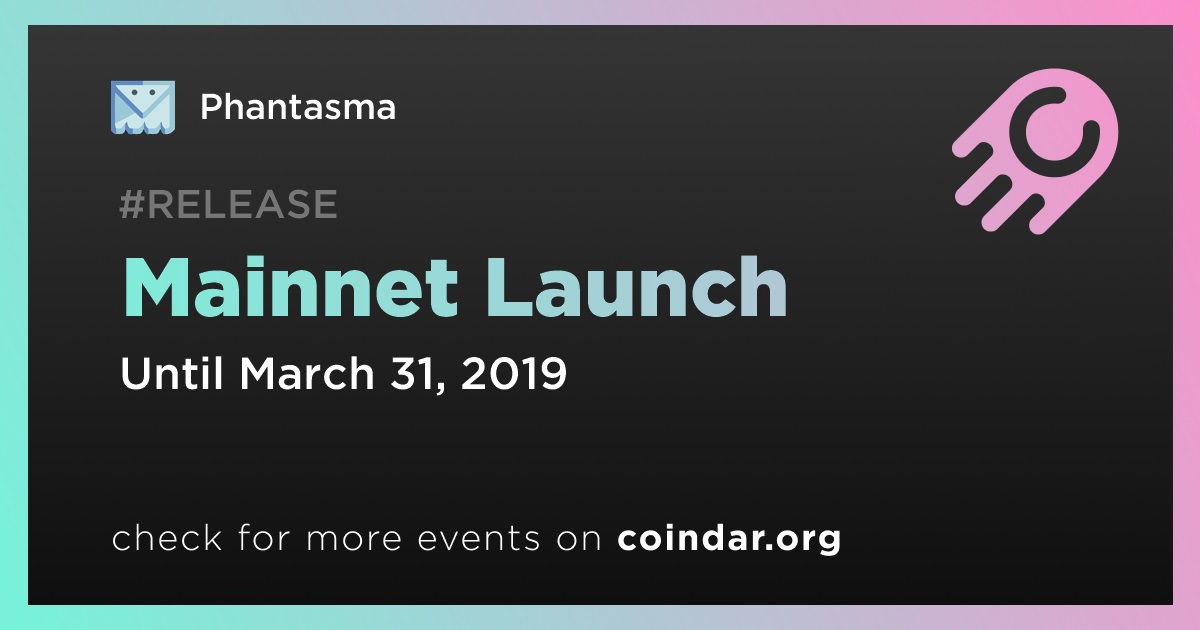 Phantasma

#RELEASE

Mainnet Launch

Until March 31, 2019

check for more events on coindar.org